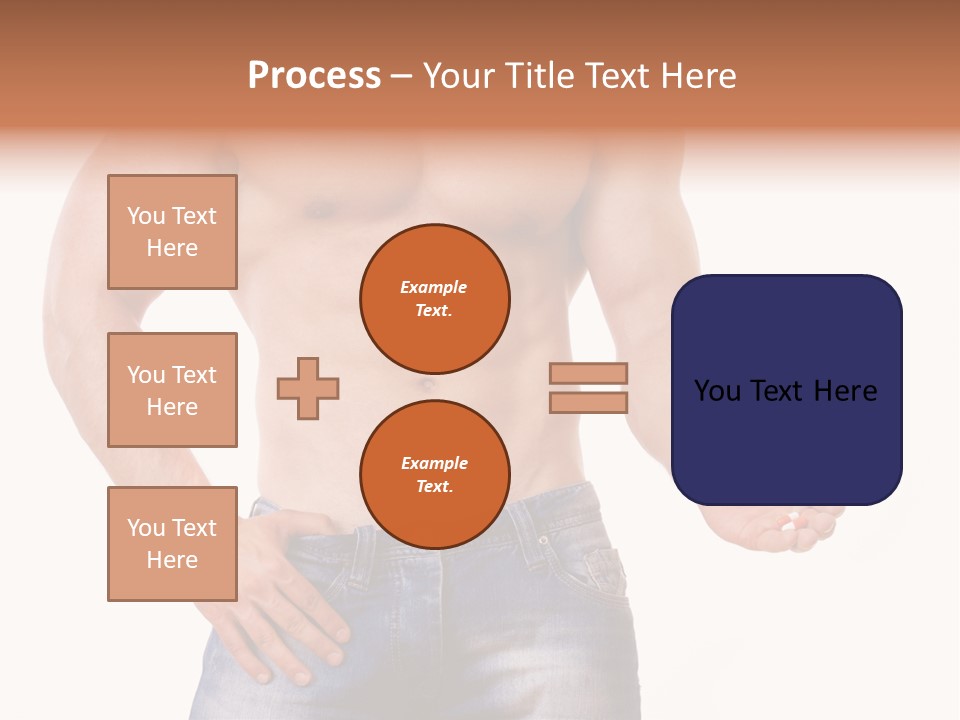 Process – Your Title Text Here

You Text Here

You Text Here

You Text Here

Example Text.

Example Text.

You Text Here